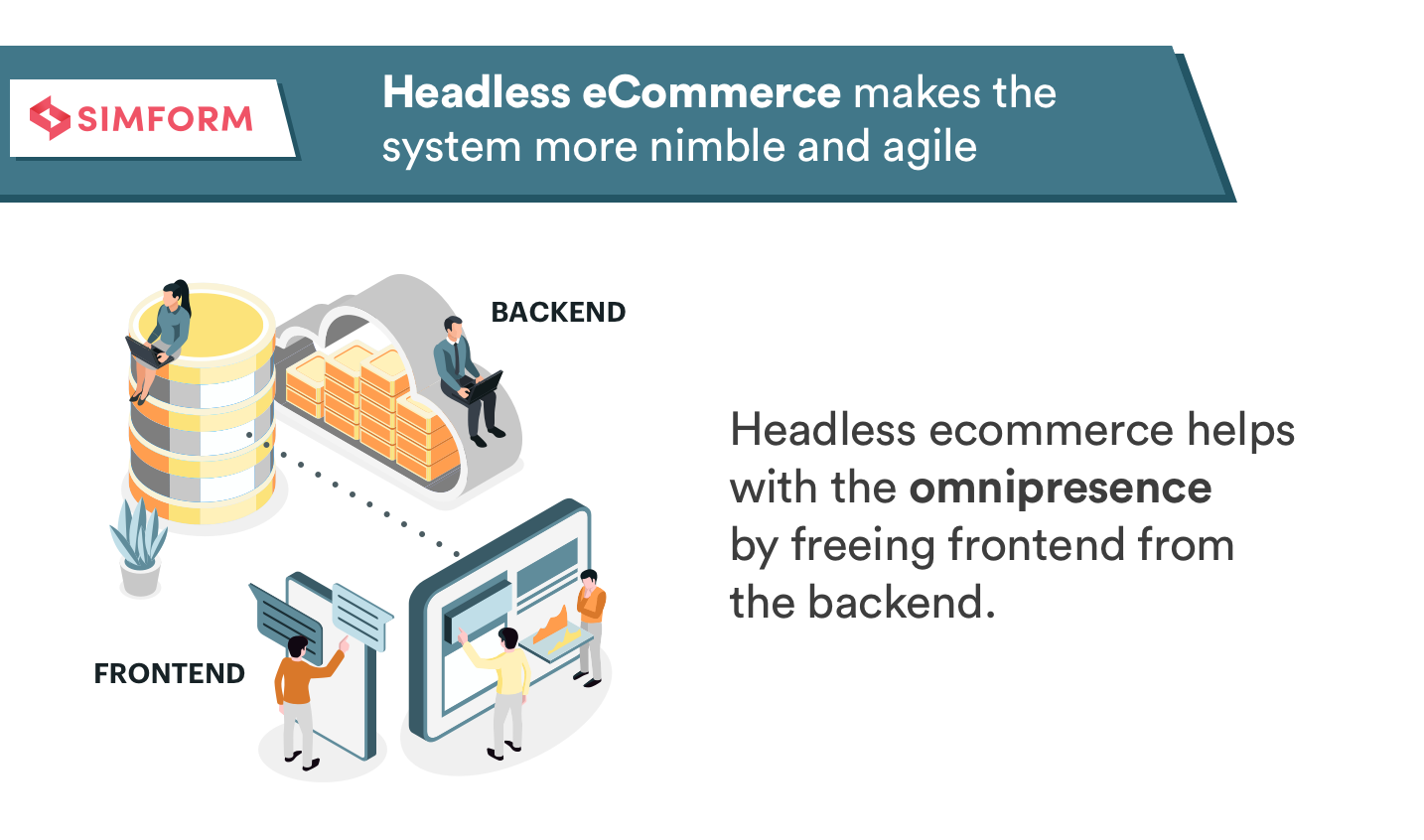 SIMFORM

Headless eCommerce makes the system more nimble and agile

BACKEND

FRONTEND

Headless ecommerce helps with the omnipresence by freeing frontend from the backend.